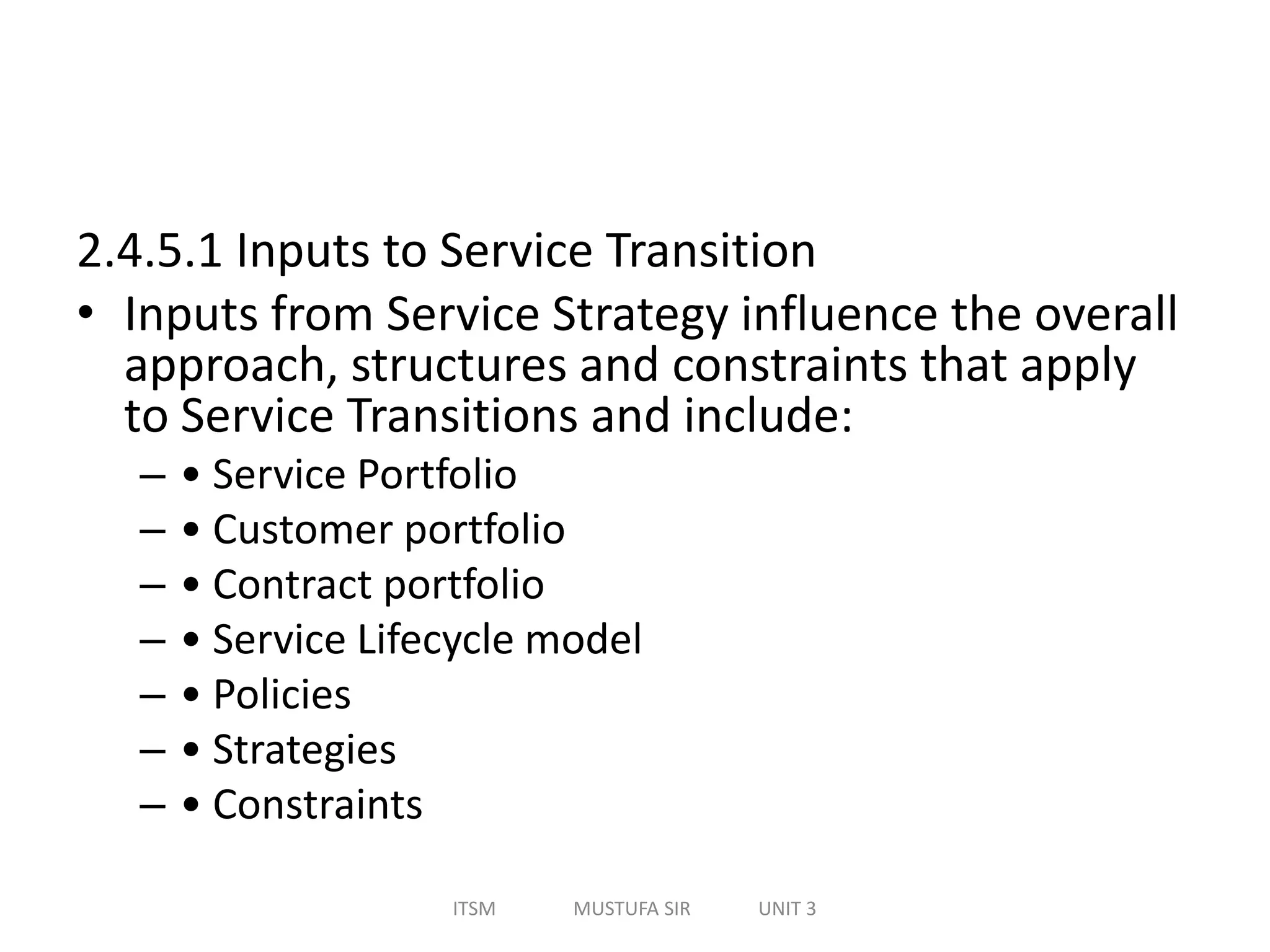 2.4.5.1 Inputs to Service Transition

• Inputs from Service Strategy influence the overall approach, structures and constraints that apply to Service Transitions and include:
– • Service Portfolio
– • Customer portfolio
– • Contract portfolio
– • Service Lifecycle model
– • Policies
– • Strategies
– • Constraints

ITSM MUSTUFA SIR UNIT 3